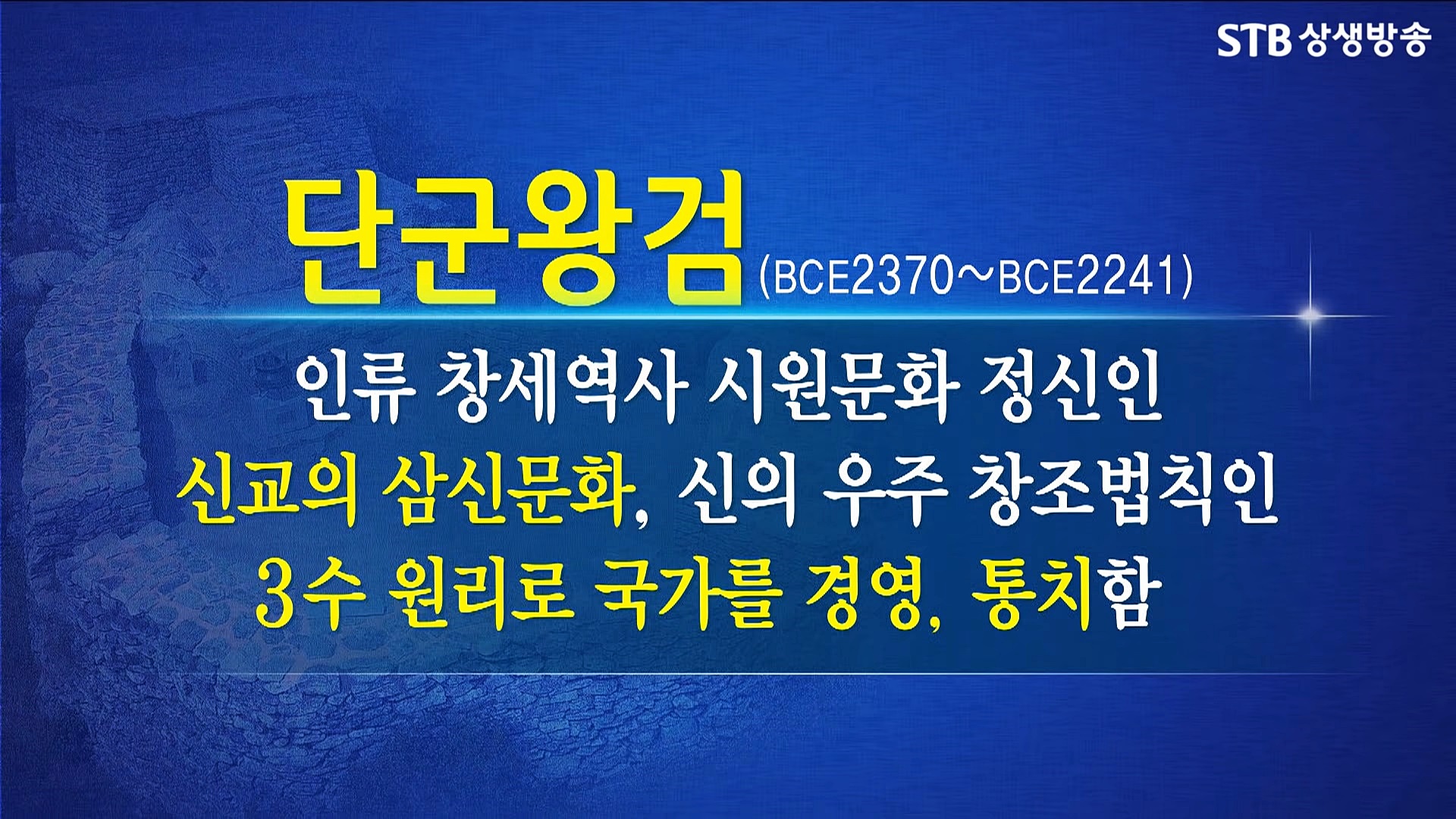 STB 상생방송

단군왕검 (BCE2370~BCE2241)

인류 창세역사 시원문화 정신인 신교의 삼신문화, 신의 우주 창조법칙인 3수 원리로 국가를 경영, 통치함